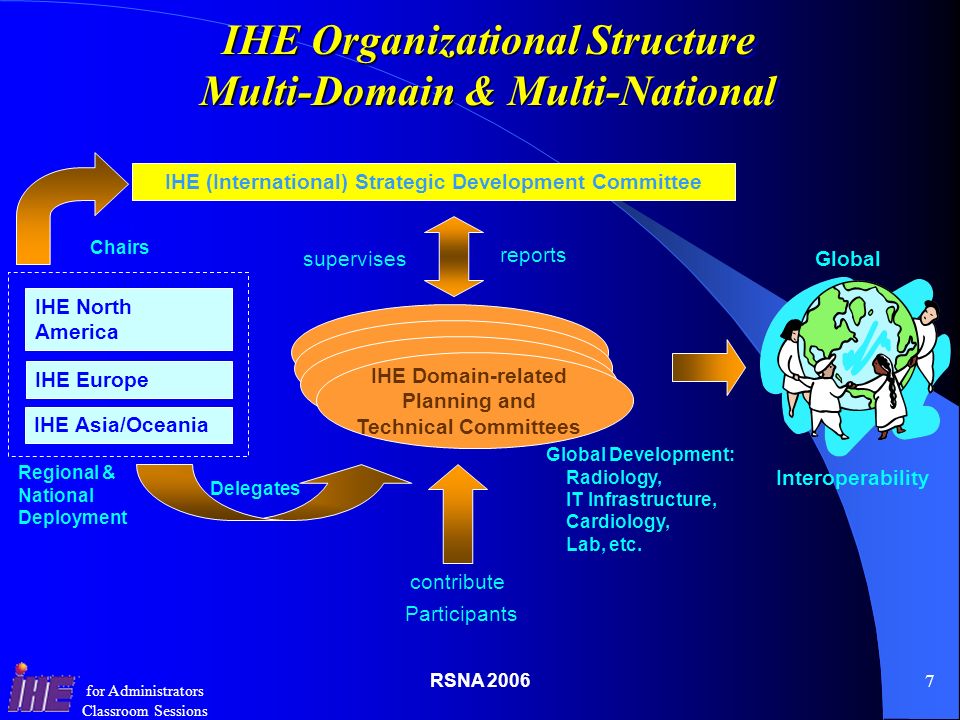 IHE Organizational Structure
Multi-Domain & Multi-National

IHE (International) Strategic Development Committee

Chairs

supervises

reports

Global

IHE North America

IHE Europe

IHE Asia/Oceania

IHE Domain-related Planning and Technical Committees

Regional & National Deployment

Delegates

Global Development:
Radiology,
IT Infrastructure,
Cardiology,
Lab, etc.

Interoperability

contribute

Participants

IHE
for Administrators
Classroom Sessions

RSNA 2006

7